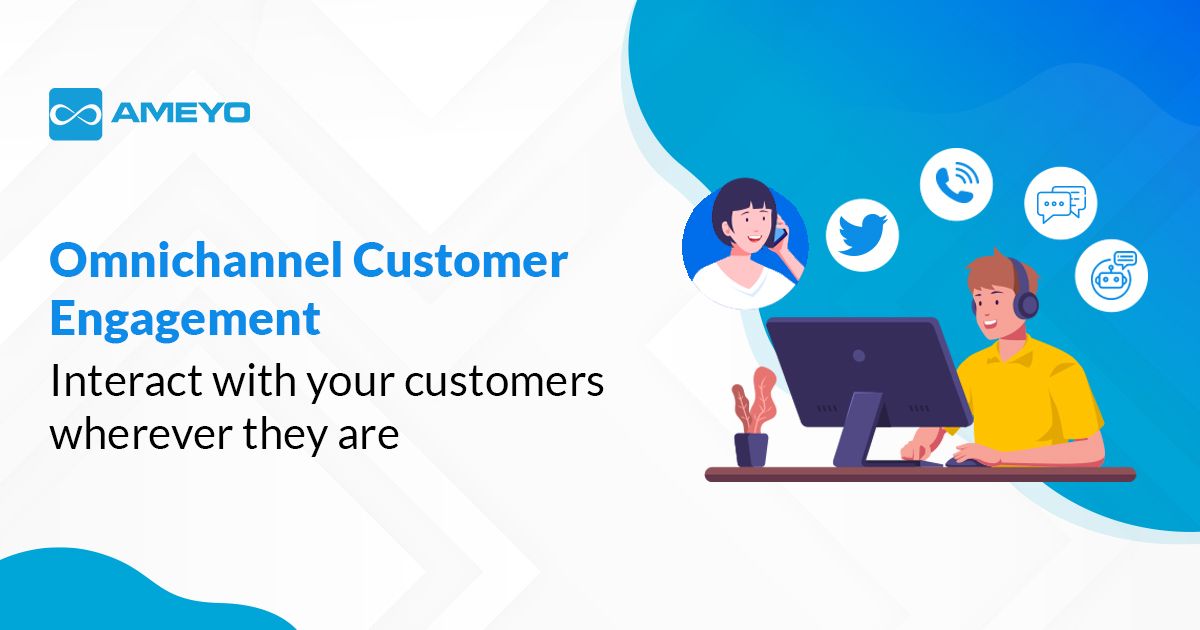 AMEYO

Omnichannel Customer Engagement

Interact with your customers wherever they are